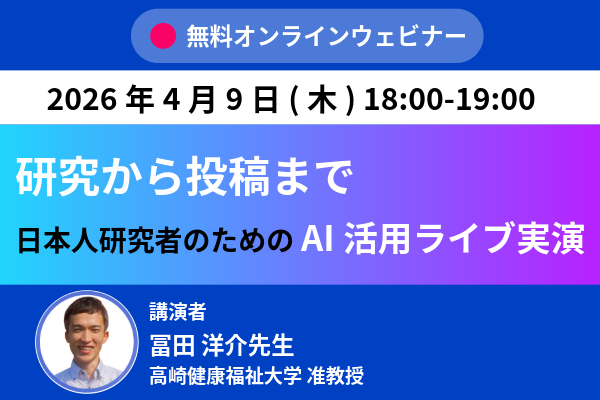 無料オンラインウェビナー

2026 年 4 月 9 日 ( 木 ) 18:00-19:00

研究から投稿まで

日本人研究者のための AI 活用ライブ実演

講演者

冨田 洋介先生

高崎健康福祉大学 准教授